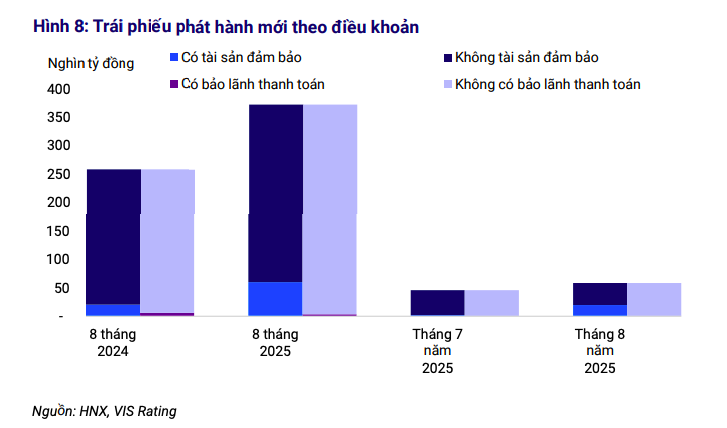 Hình 8: Trái phiếu phát hành mới theo điều khoản

Nghìn tỷ đồng

Có tài sản đảm bảo
Không tài sản đảm bảo
Có bảo lãnh thanh toán
Không có bảo lãnh thanh toán

400
350
300
250
200
150
100
50
-

8 tháng 2024
8 tháng 2025
Tháng 7 năm 2025
Tháng 8 năm 2025

Nguồn: HNX, VIS Rating